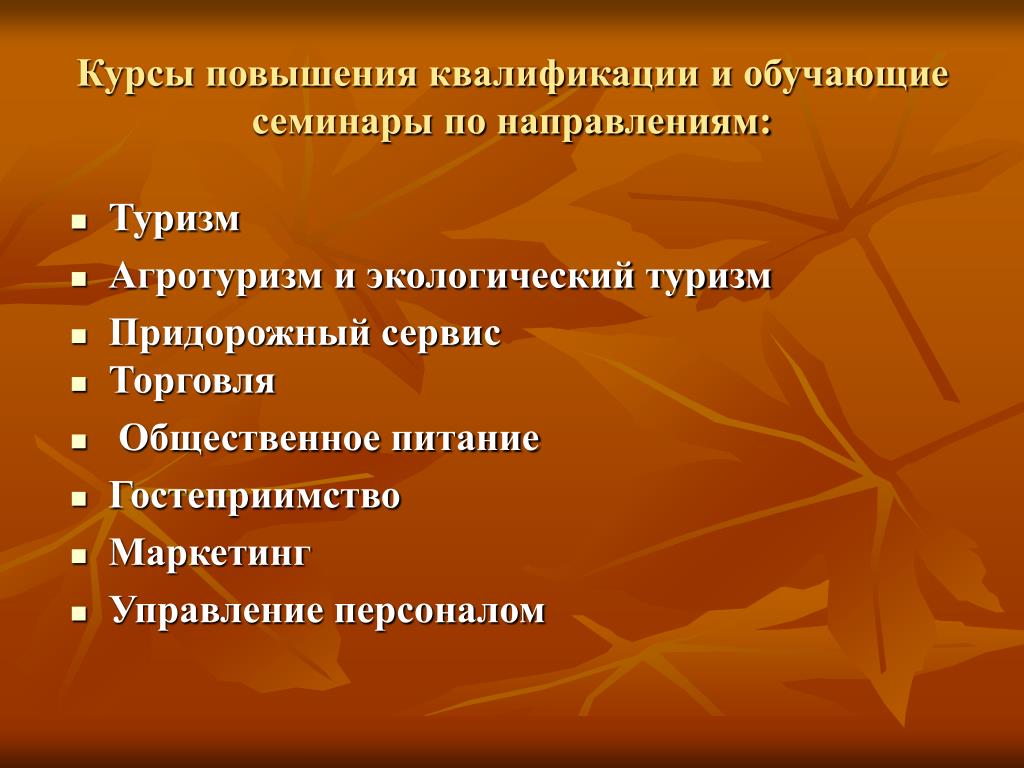 Курсы повышения квалификации и обучающие семинары по направлениям:

- Туризм
- Агротуризм и экологический туризм
- Придорожный сервис
- Торговля
- Общественное питание
- Гостеприимство
- Маркетинг
- Управление персоналом